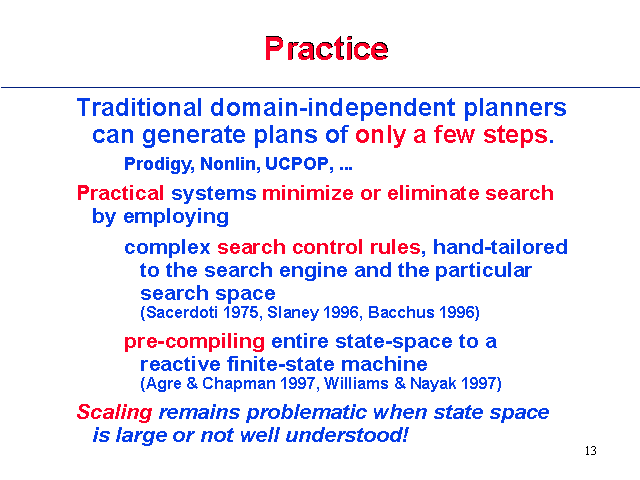 Practice

Traditional domain-independent planners can generate plans of only a few steps.

Prodigy, Nonlin, UCPOP, ...

Practical systems minimize or eliminate search by employing

complex search control rules, hand-tailored to the search engine and the particular search space
(Sacerdoti 1975, Slaney 1996, Bacchus 1996)

pre-compiling entire state-space to a reactive finite-state machine
(Agre & Chapman 1997, Williams & Nayak 1997)

Scaling remains problematic when state space is large or not well understood!

13